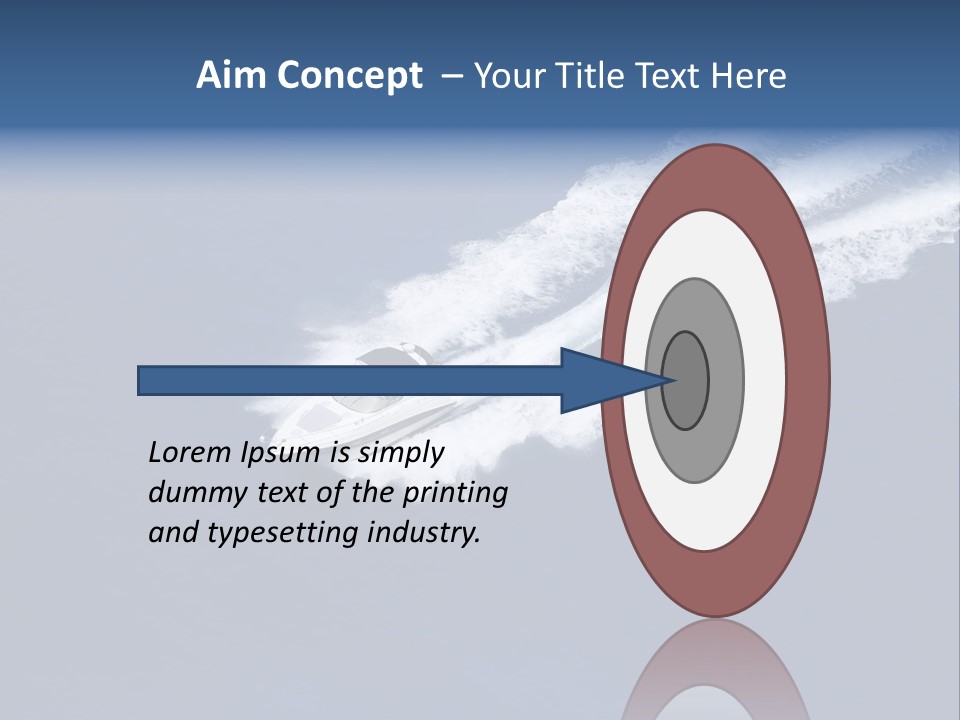 Aim Concept – Your Title Text Here

Lorem Ipsum is simply dummy text of the printing and typesetting industry.